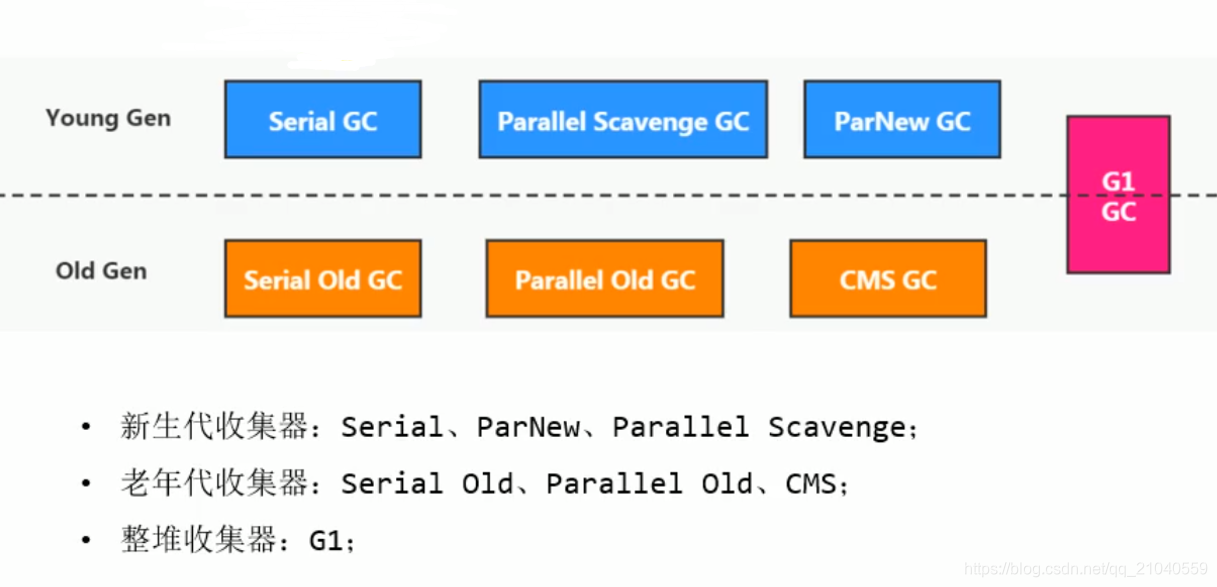 Young Gen

Serial GC

Parallel Scavenge GC

ParNew GC

G1
GC

Old Gen

Serial Old GC

Parallel Old GC

CMS GC

• 新生代收集器：Serial、ParNew、Parallel Scavenge；

• 老年代收集器：Serial Old、Parallel Old、CMS；

• 整堆收集器：G1；

https://blog.csdn.net/qq_21040559